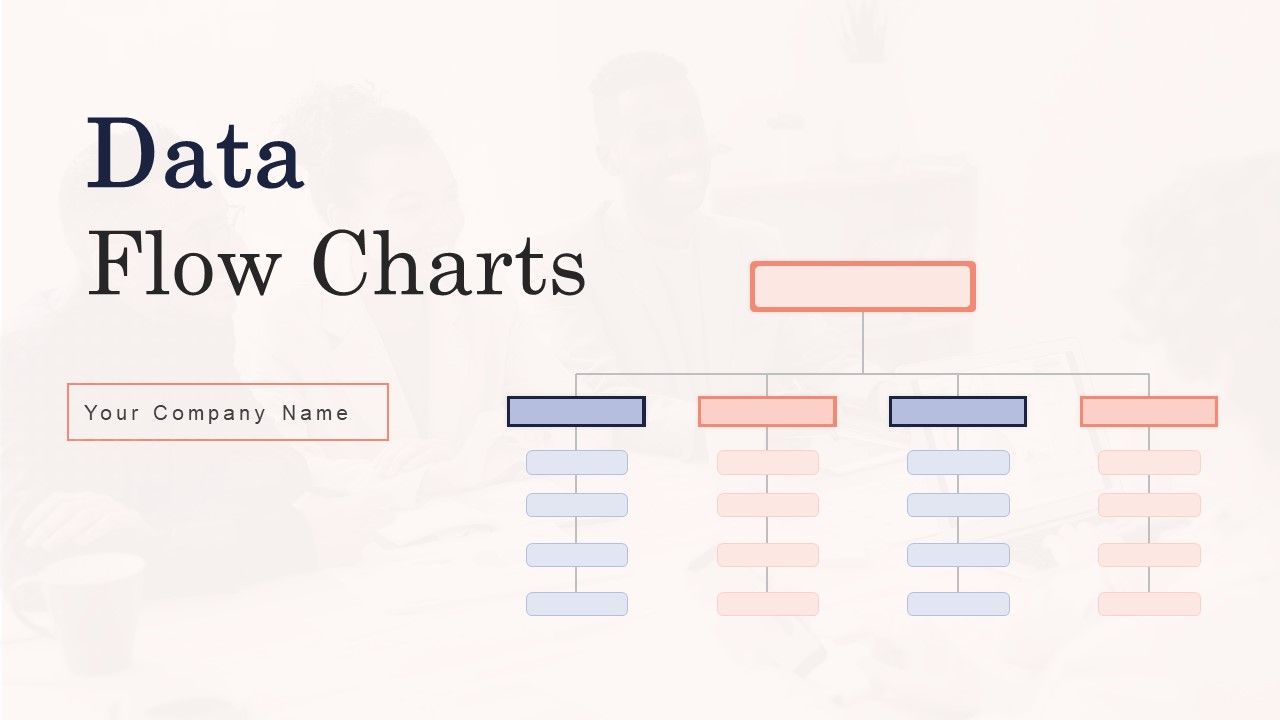 Data
Flow Charts

Your Company Name